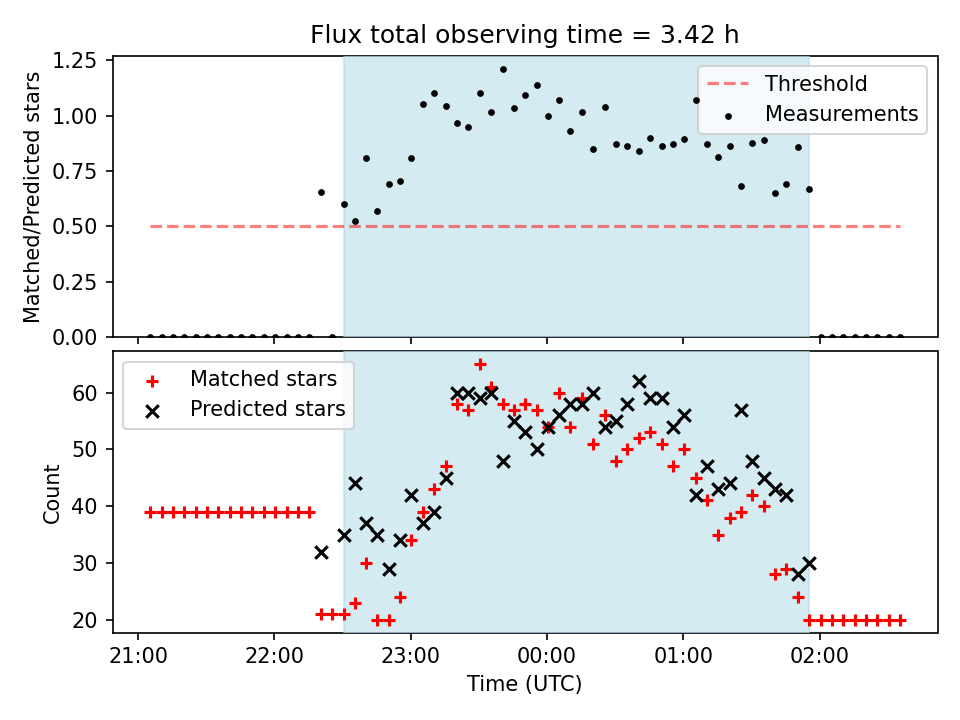 Flux total observing time = 3.42 h

Matched/Predicted stars

1.25
1.00
0.75
0.50
0.25
0.00

Threshold
Measurements

Count

60
50
40
30
20

Matched stars
Predicted stars

21:00
22:00
23:00
00:00
01:00
02:00

Time (UTC)